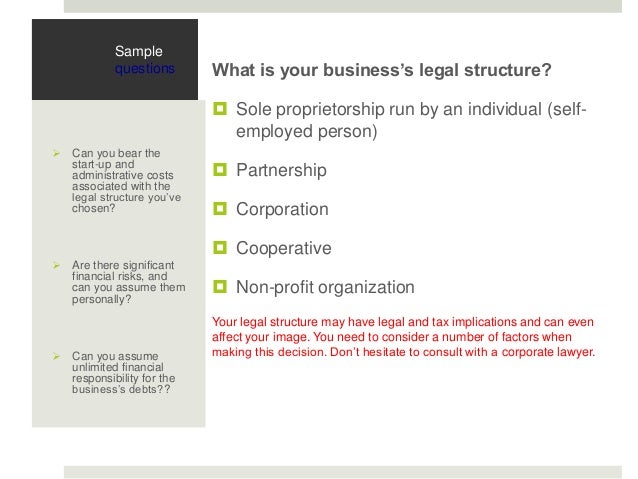 Sample questions

Can you bear the start-up and administrative costs associated with the legal structure you've chosen?

Are there significant financial risks, and can you assume them personally?

Can you assume unlimited financial responsibility for the business's debts??

What is your business's legal structure?

Sole proprietorship run by an individual (self-employed person)

Partnership

Corporation

Cooperative

Non-profit organization

Your legal structure may have legal and tax implications and can even affect your image. You need to consider a number of factors when making this decision. Don't hesitate to consult with a corporate lawyer.